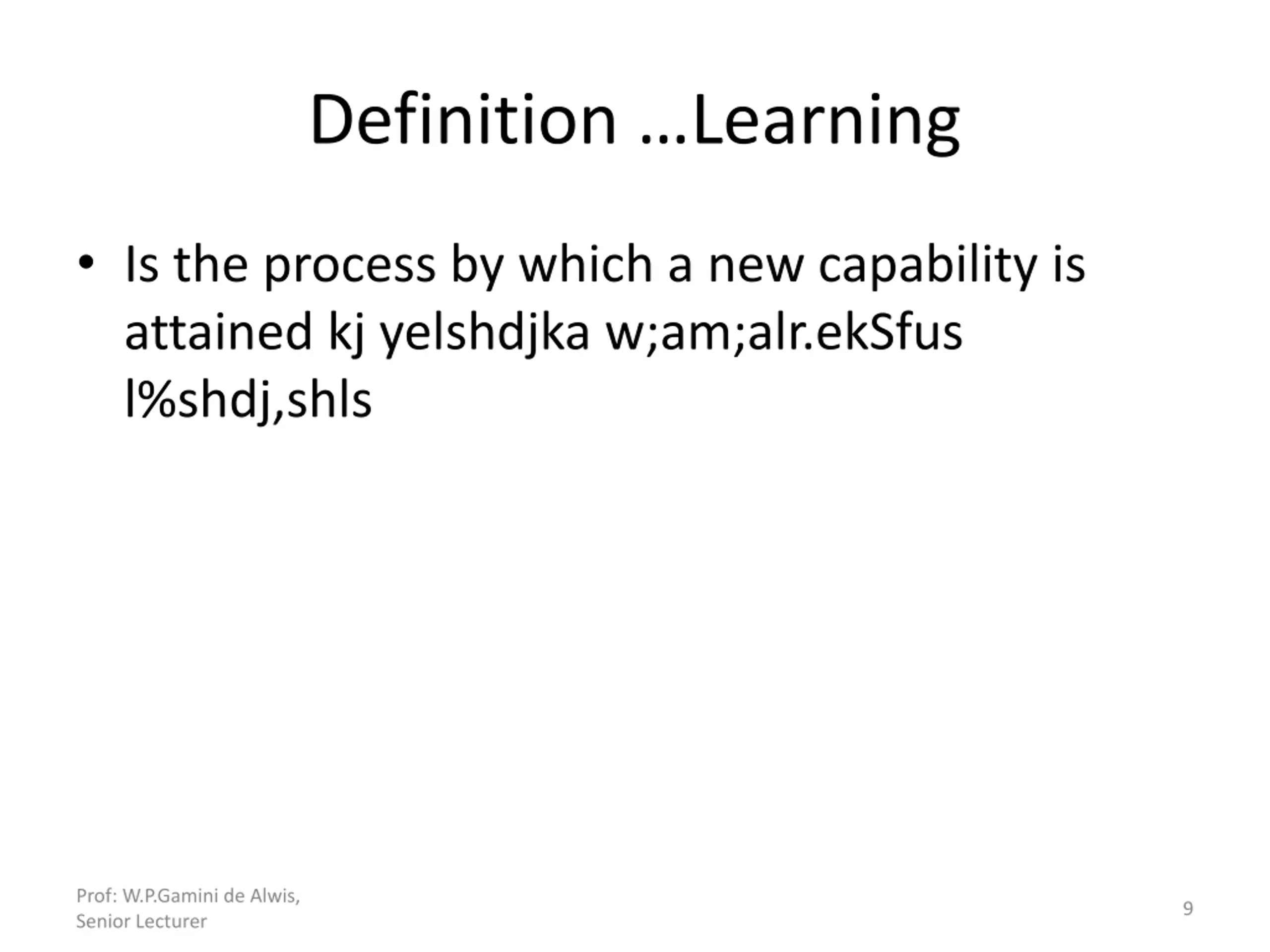 Definition …Learning

• Is the process by which a new capability is attained kj yelshdjka w;am;alr.ekSfus l%shdj,shls

Prof: W.P.Gamini de Alwis, Senior Lecturer

9